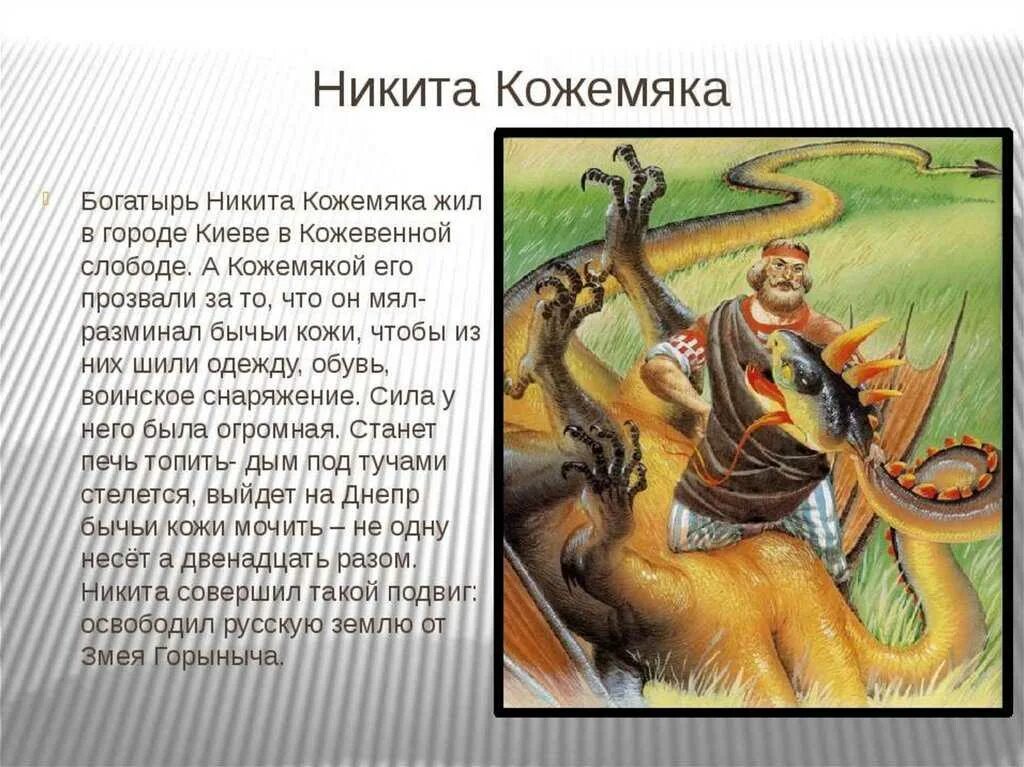 Никита Кожемяка

Богатырь Никита Кожемяка жил в городе Киеве в Кожевенной слободе. А Кожемякой его прозвали за то, что он мял-разминал бычьи кожи, чтобы из них шили одежду, обувь, воинское снаряжение. Сила у него была огромная. Станет печь топить- дым под тучами стелется, выйдет на Днепр бычьи кожи мочить – не одну несёт а двенадцать разом. Никита совершил такой подвиг: освободил русскую землю от Змея Горыныча.